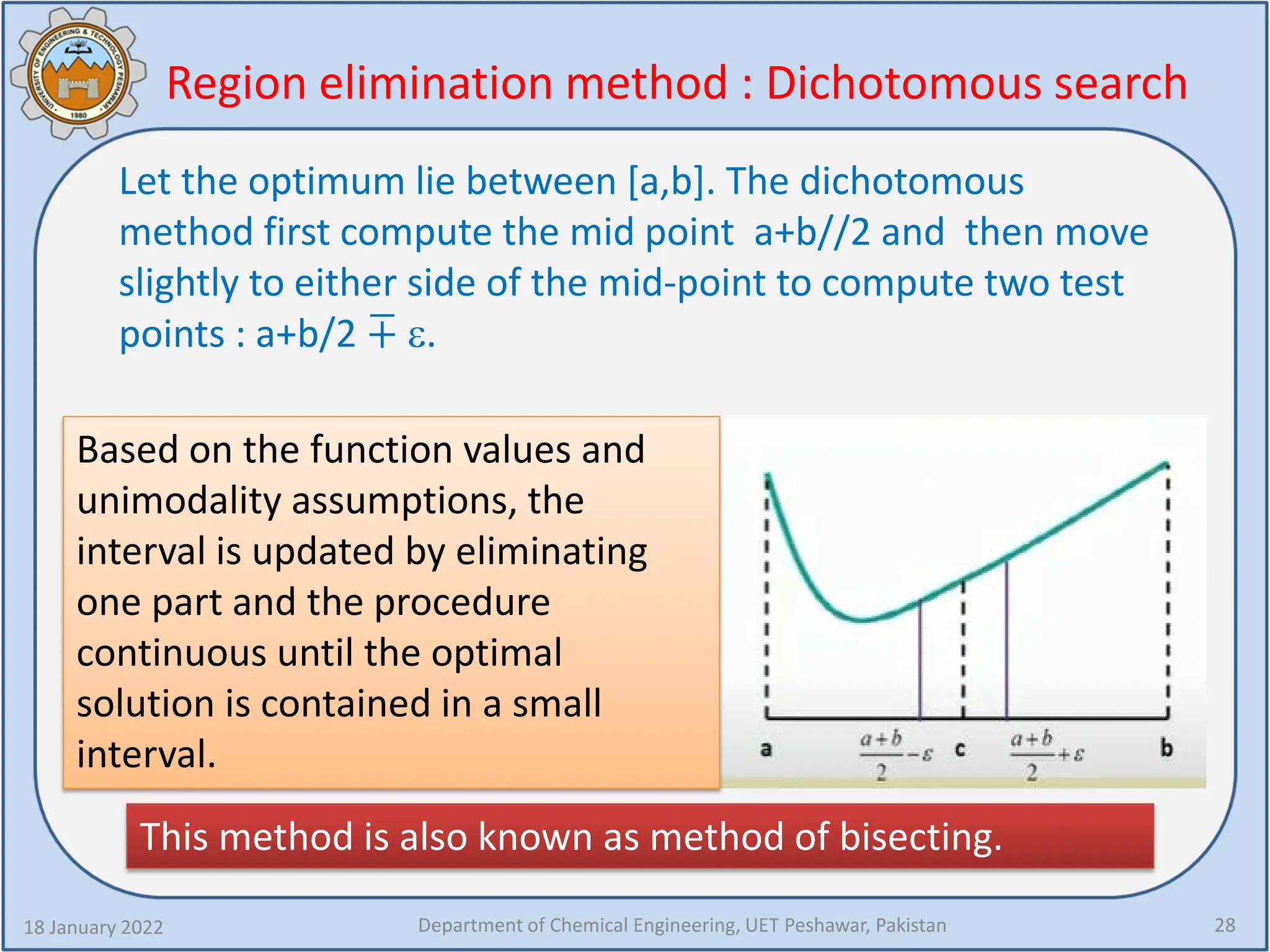 UNIVERSITY OF ENGINEERING & TECHNOLOGY PESHAWAR 1980

Region elimination method : Dichotomous search

Let the optimum lie between [a,b]. The dichotomous method first compute the mid point a+b//2 and then move slightly to either side of the mid-point to compute two test points : a+b/2 $\mp$ ε.

Based on the function values and unimodality assumptions, the interval is updated by eliminating one part and the procedure continuous until the optimal solution is contained in a small interval.

a $\frac{a+b}{2}-\varepsilon$ c $\frac{a+b}{2}+\varepsilon$ b

This method is also known as method of bisecting.

18 January 2022 Department of Chemical Engineering, UET Peshawar, Pakistan 28